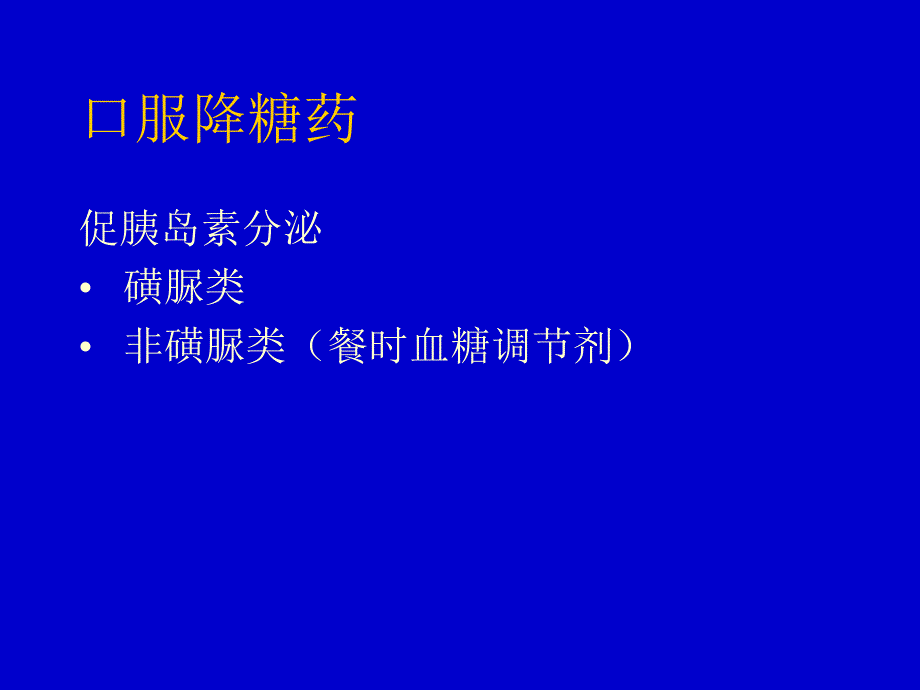 口服降糖药

促胰岛素分泌

• 磺脲类

• 非磺脲类（餐时血糖调节剂）